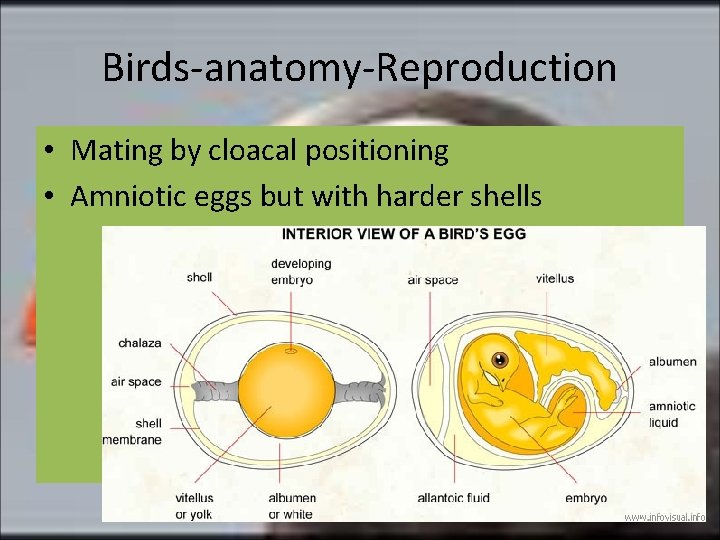 Birds-anatomy-Reproduction

• Mating by cloacal positioning
• Amniotic eggs but with harder shells

INTERIOR VIEW OF A BIRD'S EGG

shell
developing embryo
chalaza
air space
shell membrane
vitellus or yolk
albumen or white
air space
vitellus
albumen
amniotic liquid
allantoic fluid
embryo

www.infovisual.info